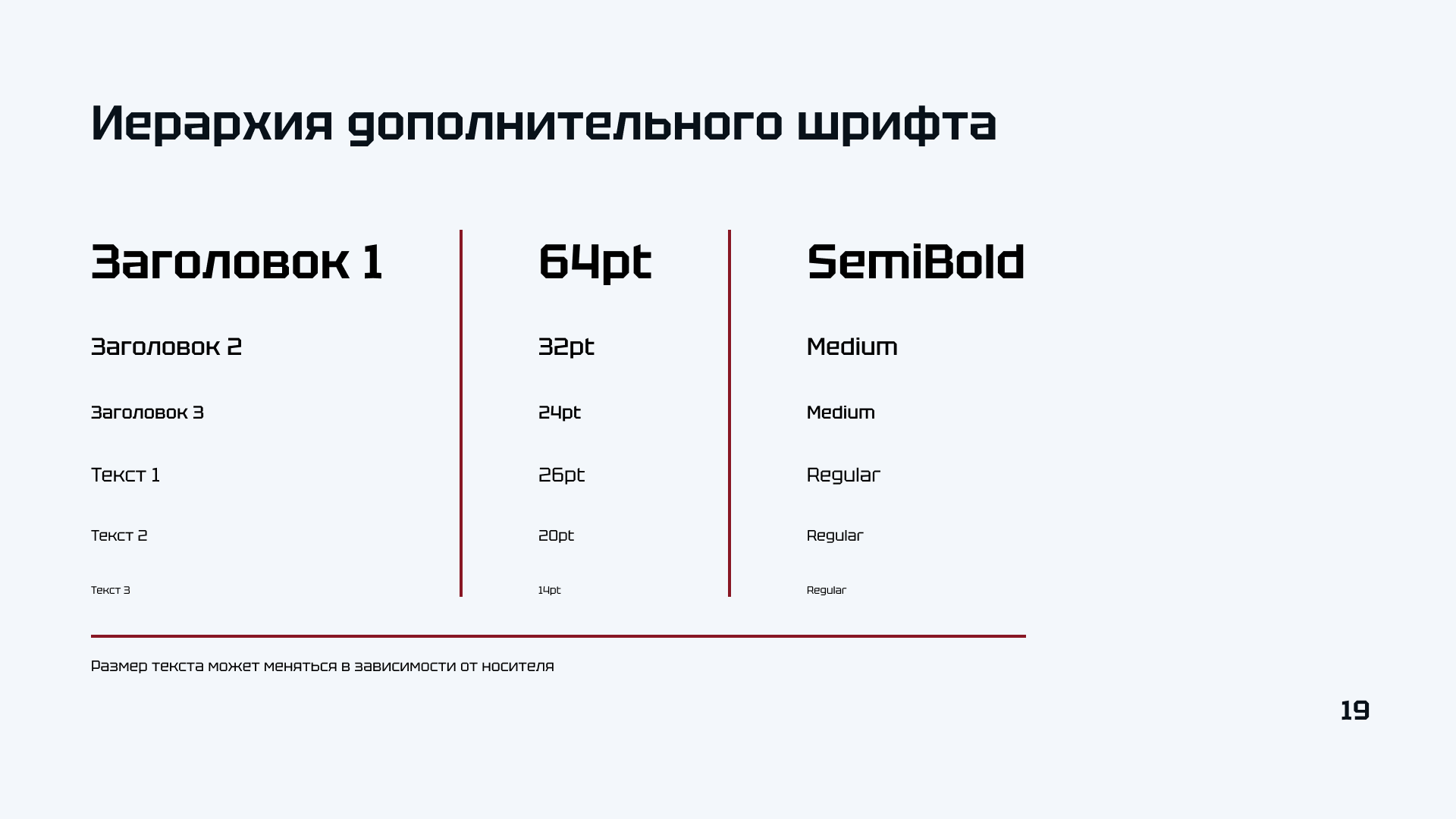 Иерархия дополнительного шрифта

| Заголовок 1 | 64pt | SemiBold |
|---|---|---|
| Заголовок 2 | 32pt | Medium |
| Заголовок 3 | 24pt | Medium |
| Текст 1 | 26pt | Regular |
| Текст 2 | 20pt | Regular |
| Текст 3 | 14pt | Regular |

Размер текста может меняться в зависимости от носителя

19